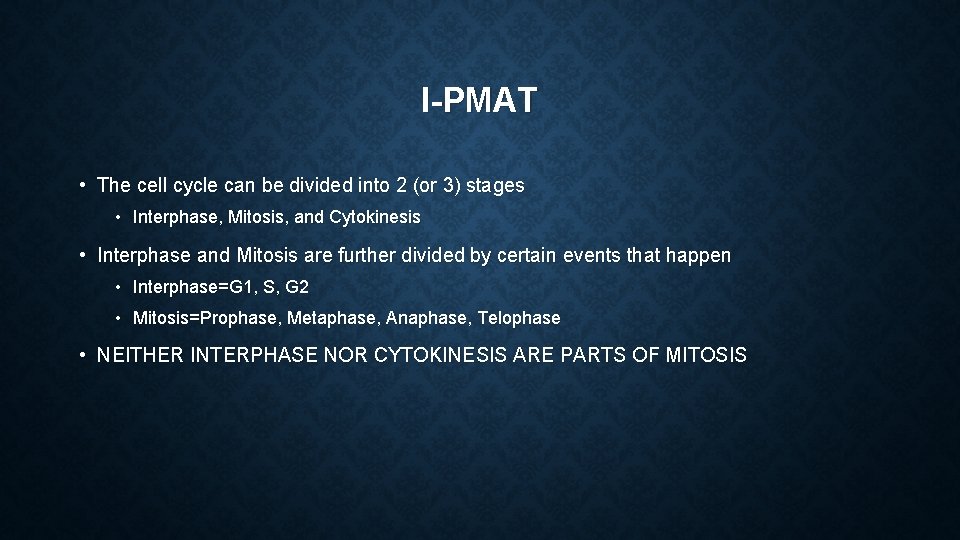 I-PMAT

• The cell cycle can be divided into 2 (or 3) stages

• Interphase, Mitosis, and Cytokinesis

• Interphase and Mitosis are further divided by certain events that happen

• Interphase=G1, S, G2

• Mitosis=Prophase, Metaphase, Anaphase, Telophase

• NEITHER INTERPHASE NOR CYTOKINESIS ARE PARTS OF MITOSIS